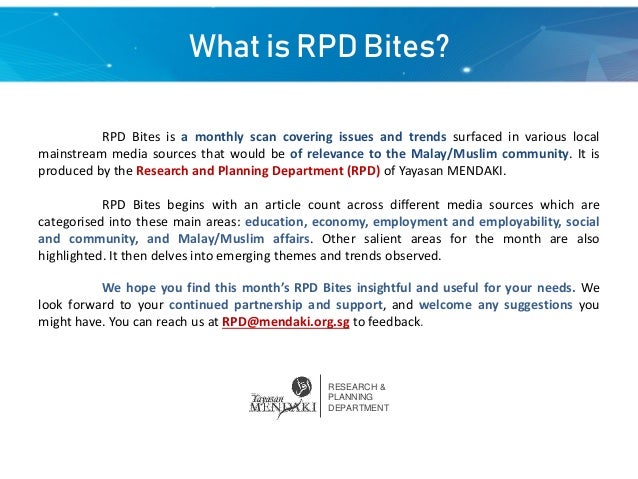 What is RPD Bites?

RPD Bites is a monthly scan covering issues and trends surfaced in various local mainstream media sources that would be of relevance to the Malay/Muslim community. It is produced by the Research and Planning Department (RPD) of Yayasan MENDAKI.

RPD Bites begins with an article count across different media sources which are categorised into these main areas: education, economy, employment and employability, social and community, and Malay/Muslim affairs. Other salient areas for the month are also highlighted. It then delves into emerging themes and trends observed.

We hope you find this month's RPD Bites insightful and useful for your needs. We look forward to your continued partnership and support, and welcome any suggestions you might have. You can reach us at RPD@mendaki.org.sg to feedback.

Yayasan MENDAKI

RESEARCH & PLANNING DEPARTMENT